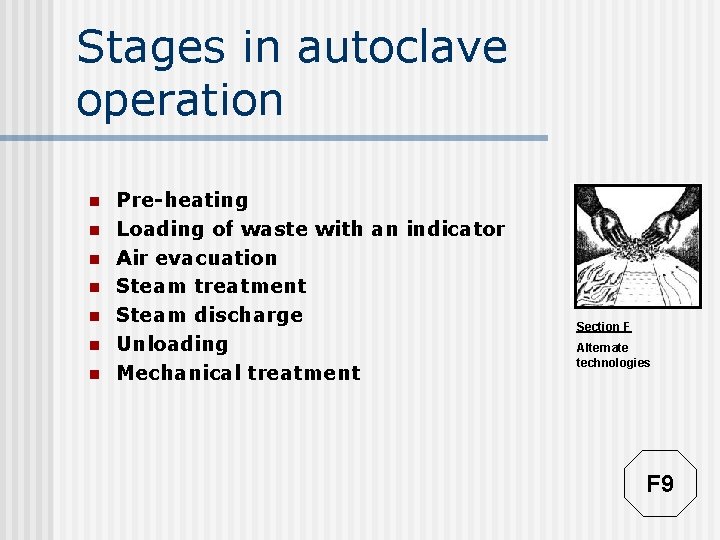 Stages in autoclave operation

- Pre-heating
- Loading of waste with an indicator
- Air evacuation
- Steam treatment
- Steam discharge
- Unloading
- Mechanical treatment

Section F

Alternate technologies

F9